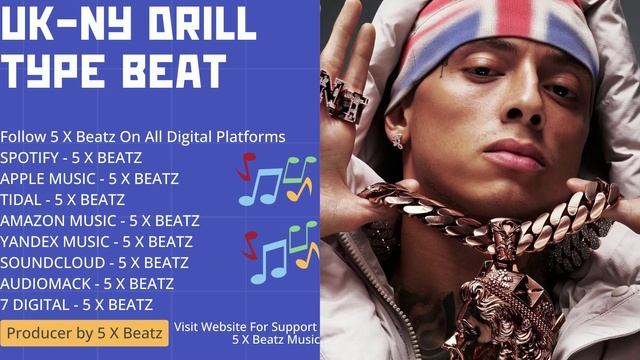 UK-NY DRILL TYPE BEAT

Follow 5 X Beatz On All Digital Platforms
SPOTIFY - 5 X BEATZ
APPLE MUSIC - 5 X BEATZ
TIDAL - 5 X BEATZ
AMAZON MUSIC - 5 X BEATZ
YANDEX MUSIC - 5 X BEATZ
SOUNDCLOUD - 5 X BEATZ
AUDIOMACK - 5 X BEATZ
7 DIGITAL - 5 X BEATZ

Producer by 5 X Beatz

Visit Website For Support
5 X Beatz Music